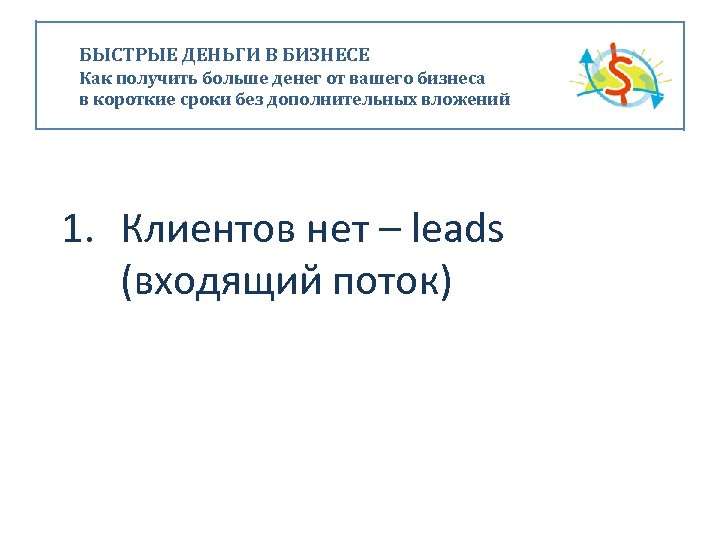 БЫСТРЫЕ ДЕНЬГИ В БИЗНЕСЕ
Как получить больше денег от вашего бизнеса в короткие сроки без дополнительных вложений

$

1. Клиентов нет – leads (входящий поток)